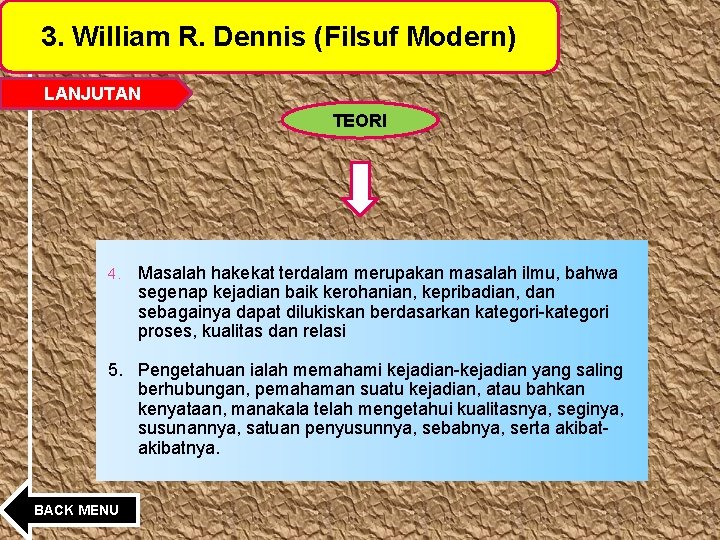 3. William R. Dennis (Filsuf Modern)

LANJUTAN

TEORI

4. Masalah hakekat terdalam merupakan masalah ilmu, bahwa segenap kejadian baik kerohanian, kepribadian, dan sebagainya dapat dilukiskan berdasarkan kategori-kategori proses, kualitas dan relasi

5. Pengetahuan ialah memahami kejadian-kejadian yang saling berhubungan, pemahaman suatu kejadian, atau bahkan kenyataan, manakala telah mengetahui kualitasnya, seginya, susunannya, satuan penyusunnya, sebabnya, serta akibat-akibatnya.

BACK MENU